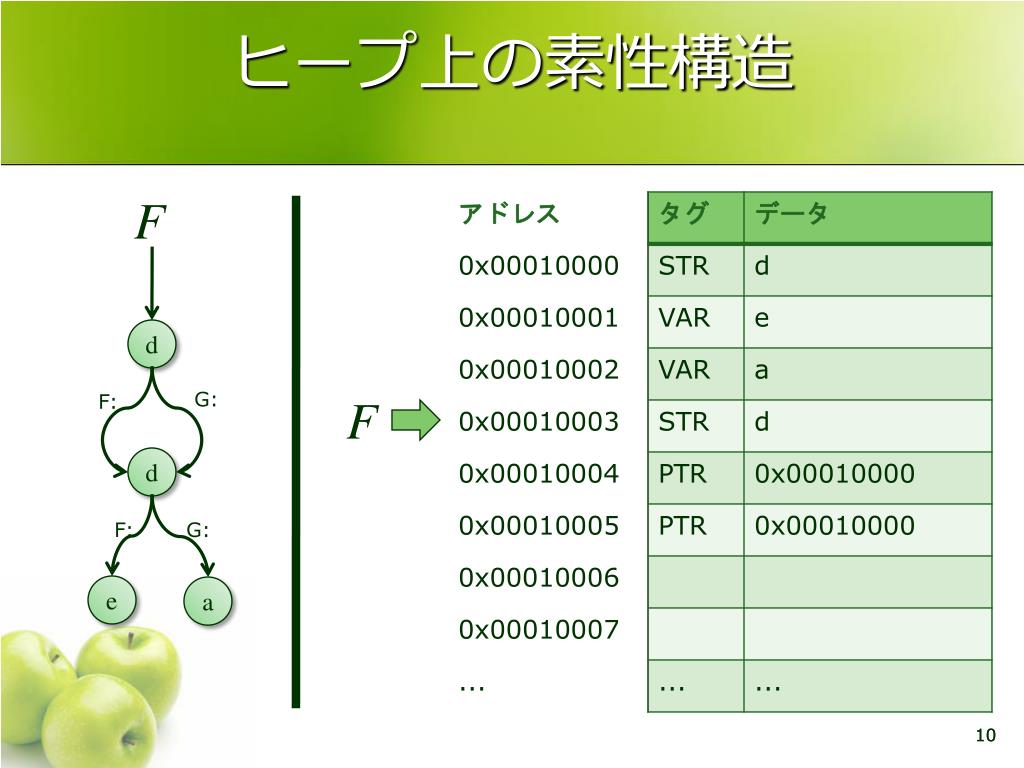 ヒープ上の素性構造

$F$

d

F:

G:

d

F:

G:

e

a

$F$

| アドレス | タグ | データ |
|---|---|---|
| 0x00010000 | STR | d |
| 0x00010001 | VAR | e |
| 0x00010002 | VAR | a |
| 0x00010003 | STR | d |
| 0x00010004 | PTR | 0x00010000 |
| 0x00010005 | PTR | 0x00010000 |
| 0x00010006 | | |
| 0x00010007 | | |
| … | … | … |

10